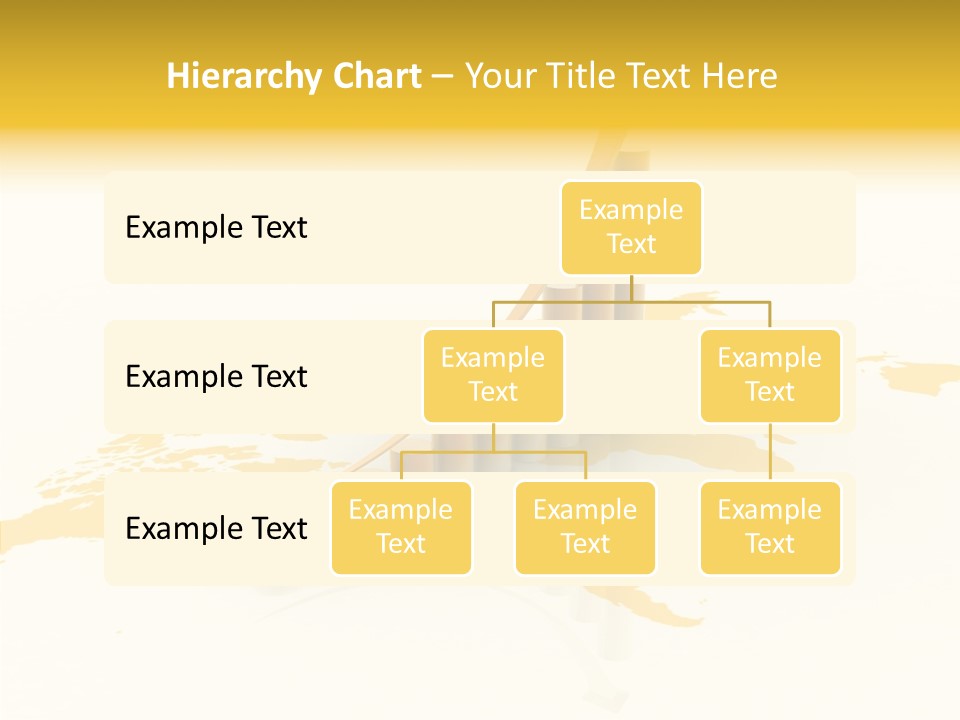 Hierarchy Chart – Your Title Text Here

Example Text

Example Text

Example Text

Example Text

Example Text

Example Text

Example Text

Example Text

Example Text